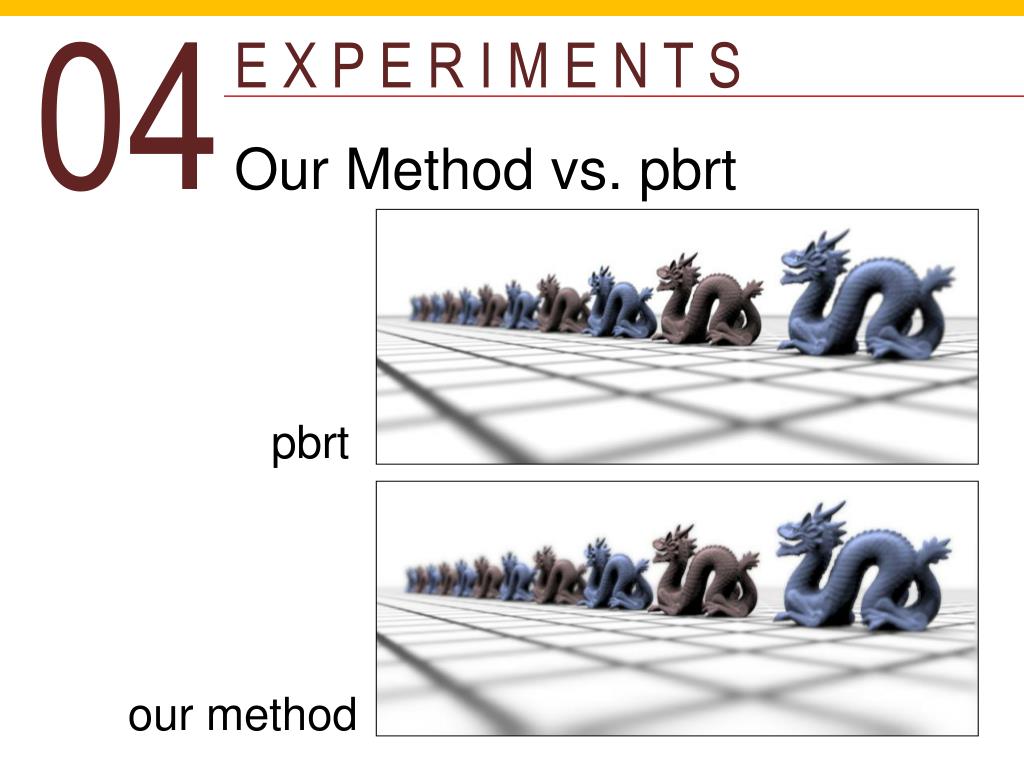 04 EXPERIMENTS

Our Method vs. pbrt

pbrt

our method